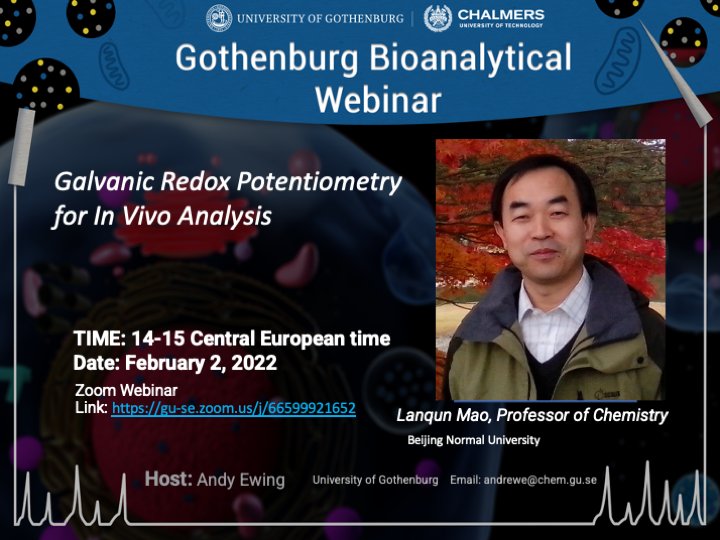 UNIVERSITY OF GOTHENBURG | CHALMERS UNIVERSITY OF TECHNOLOGY

Gothenburg Bioanalytical Webinar

Galvanic Redox Potentiometry for In Vivo Analysis

TIME: 14-15 Central European time
Date: February 2, 2022
Zoom Webinar
Link: https://gu-se.zoom.us/j/66599921652

Lanqun Mao, Professor of Chemistry
Beijing Normal University

Host: Andy Ewing University of Gothenburg Email: andrewe@chem.gu.se